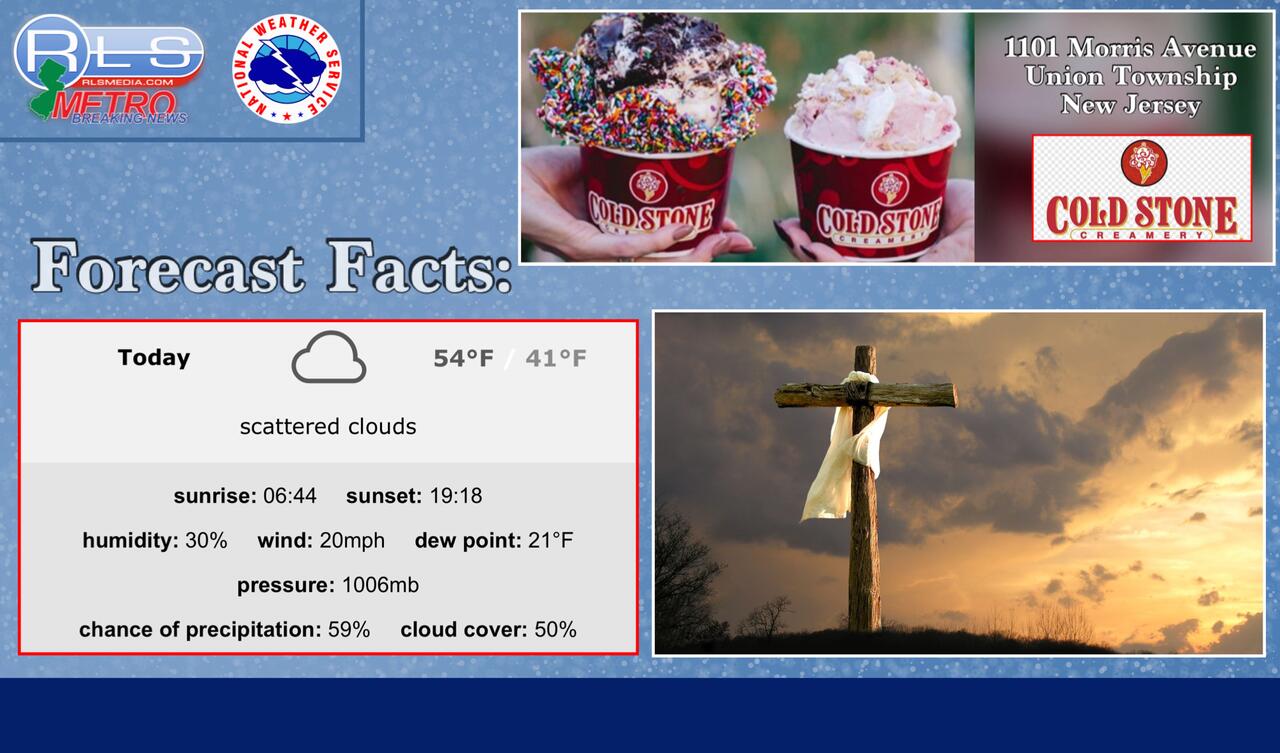 RLS
RLSMEDIA.COM
METRO
BREAKING NEWS

NATIONAL WEATHER SERVICE

COLD STONE
CREAMERY

COLD STONE
CREAMERY

1101 Morris Avenue
Union Township
New Jersey

COLD STONE
CREAMERY

Forecast Facts:

Today 54°F / 41°F

scattered clouds

sunrise: 06:44 sunset: 19:18

humidity: 30% wind: 20mph dew point: 21°F

pressure: 1006mb

chance of precipitation: 59% cloud cover: 50%